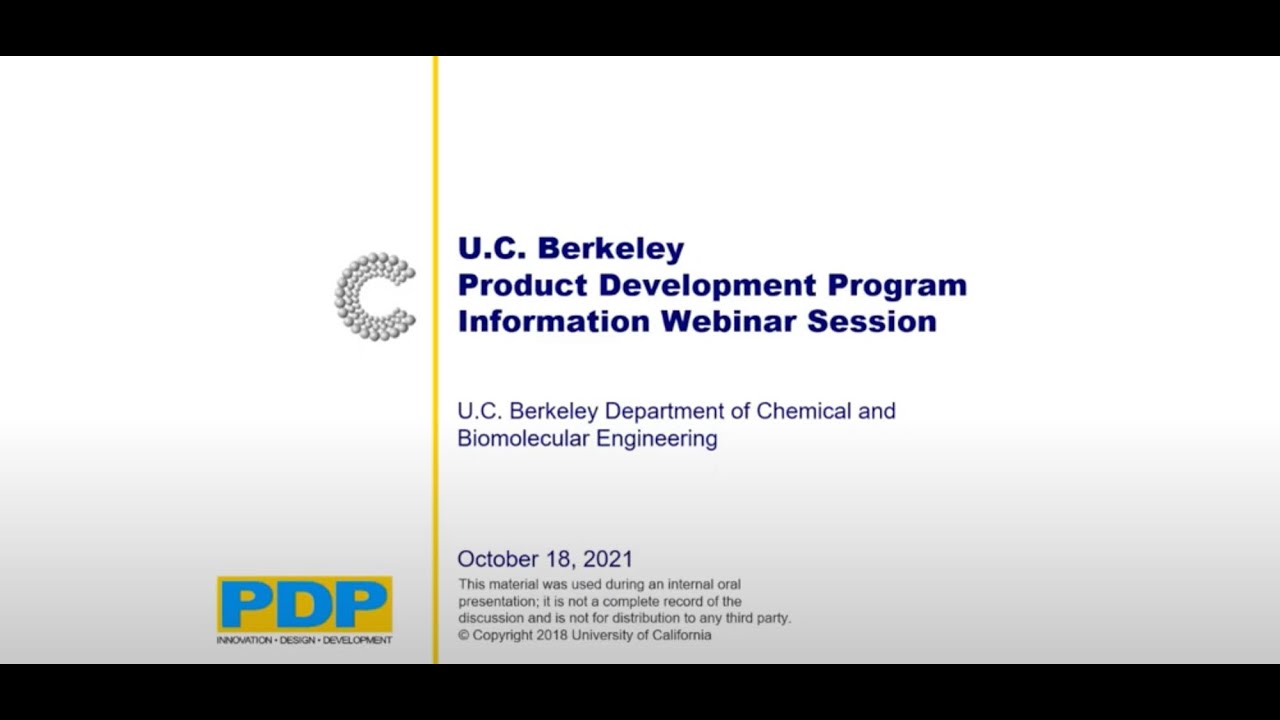 U.C. Berkeley
Product Development Program
Information Webinar Session

U.C. Berkeley Department of Chemical and Biomolecular Engineering

October 18, 2021

This material was used during an internal oral presentation; it is not a complete record of the discussion and is not for distribution to any third party.
© Copyright 2018 University of California

PDP
INNOVATION • DESIGN • DEVELOPMENT